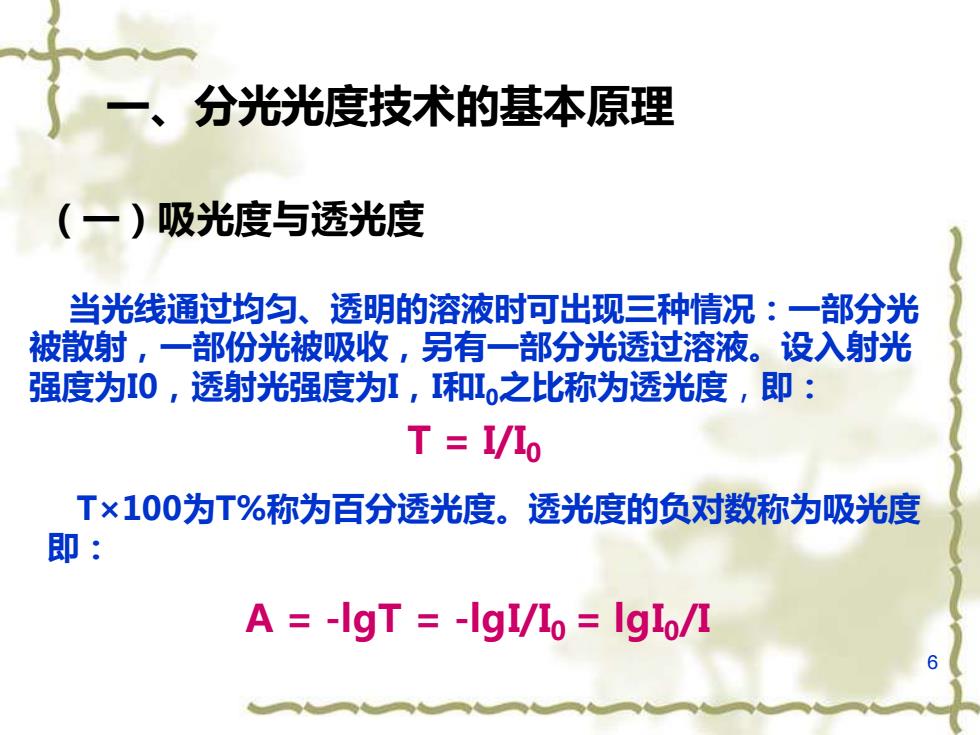 一、分光光度技术的基本原理

（一）吸光度与透光度

当光线通过均匀、透明的溶液时可出现三种情况：一部分光被散射，一部份光被吸收，另有一部分光透过溶液。设入射光强度为I0，透射光强度为I，I和$I_0$之比称为透光度，即：

$T = I/I_0$

T×100为T%称为百分透光度。透光度的负对数称为吸光度即：

$A = -lgT = -lgI/I_0 = lgI_0/I$

6